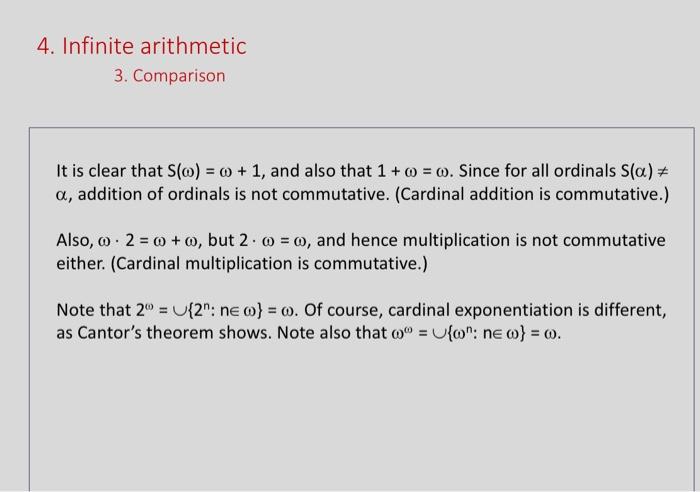 4. Infinite arithmetic

3. Comparison

It is clear that $S(\omega) = \omega + 1$, and also that $1 + \omega = \omega$. Since for all ordinals $S(\alpha) \neq \alpha$, addition of ordinals is not commutative. (Cardinal addition is commutative.)

Also, $\omega \cdot 2 = \omega + \omega$, but $2 \cdot \omega = \omega$, and hence multiplication is not commutative either. (Cardinal multiplication is commutative.)

Note that $2^{\omega} = \cup\{2^n : n \in \omega\} = \omega$. Of course, cardinal exponentiation is different, as Cantor's theorem shows. Note also that $\omega^{\omega} = \cup\{\omega^n : n \in \omega\} = \omega$.